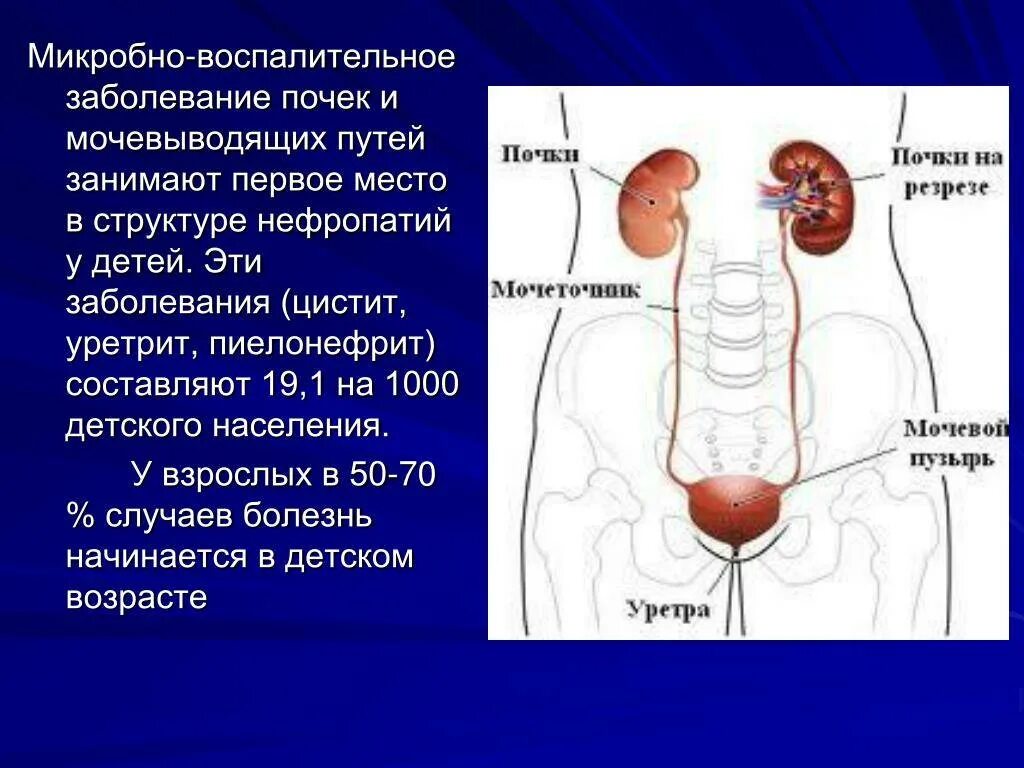 Микробно-воспалительное заболевание почек и мочевыводящих путей занимают первое место в структуре нефропатий у детей. Эти заболевания (цистит, уретрит, пиелонефрит) составляют 19,1 на 1000 детского населения.

У взрослых в 50-70 % случаев болезнь начинается в детском возрасте

Почки

Почки на резрезе

Мочеточник

Мочевой пузырь

Уретра